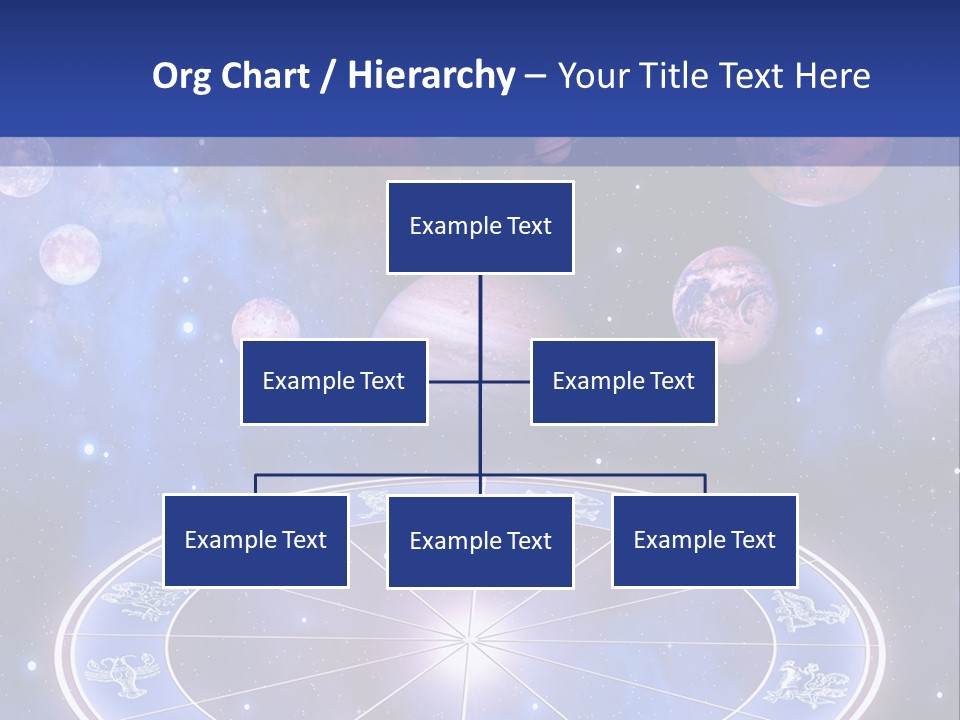 Org Chart / Hierarchy – Your Title Text Here

Example Text

Example Text

Example Text

Example Text

Example Text

Example Text